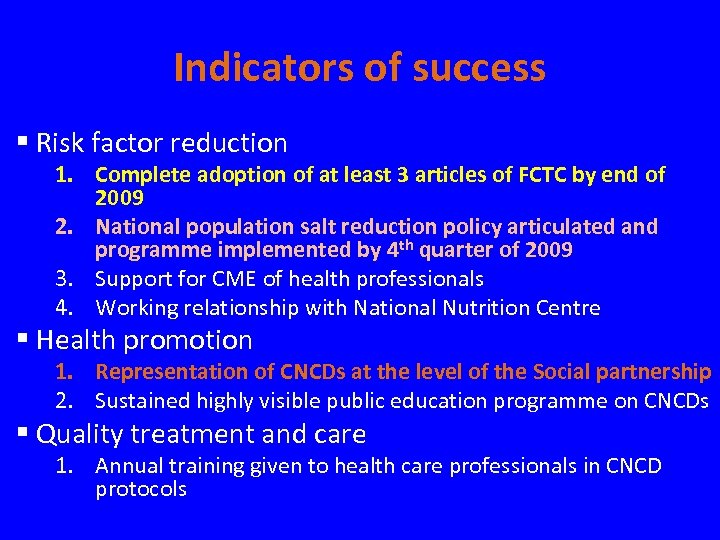 Indicators of success

▪ Risk factor reduction

1. Complete adoption of at least 3 articles of FCTC by end of 2009
2. National population salt reduction policy articulated and programme implemented by 4$^{th}$ quarter of 2009
3. Support for CME of health professionals
4. Working relationship with National Nutrition Centre

▪ Health promotion

1. Representation of CNCDs at the level of the Social partnership
2. Sustained highly visible public education programme on CNCDs

▪ Quality treatment and care

1. Annual training given to health care professionals in CNCD protocols